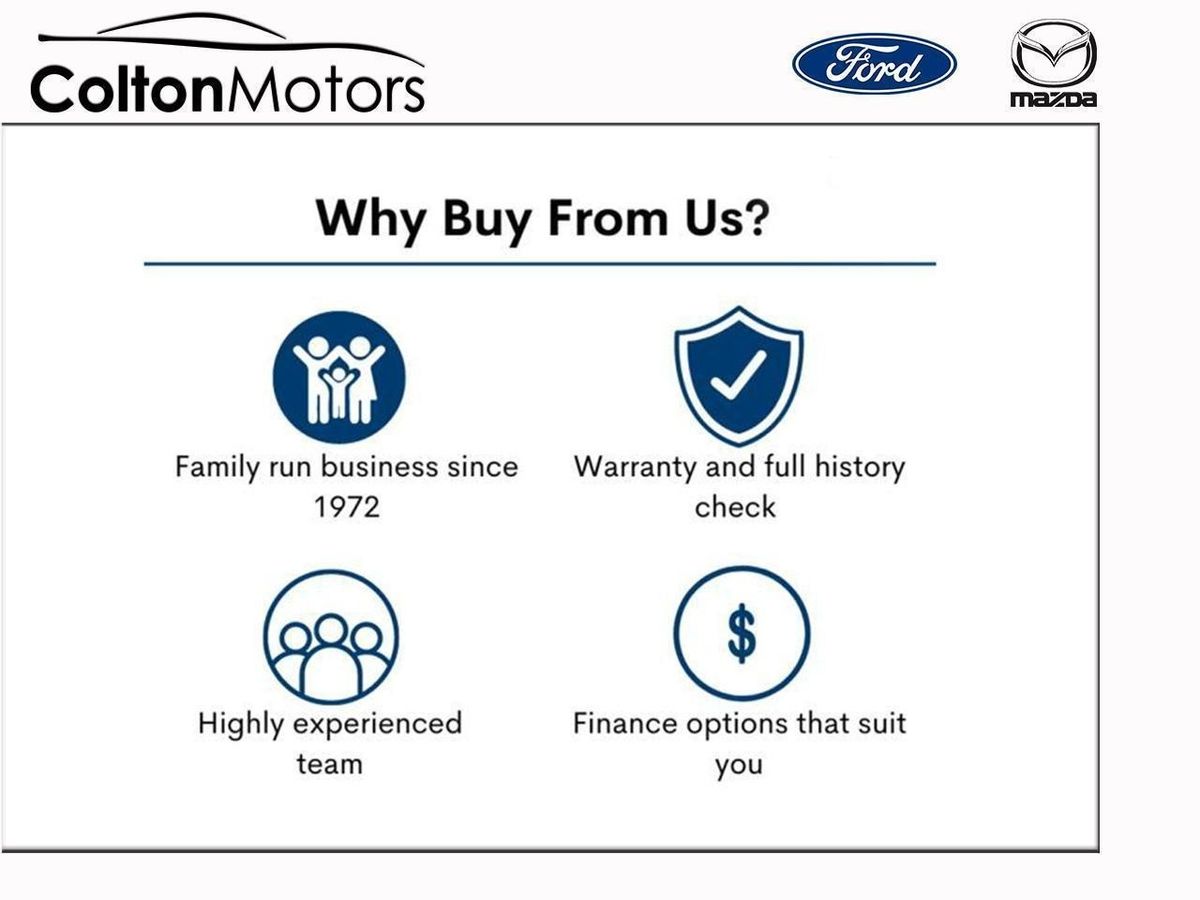 ColtonMotors

Ford

mazda

Why Buy From Us?

Family run business since 1972

Warranty and full history check

$

Highly experienced team

Finance options that suit you